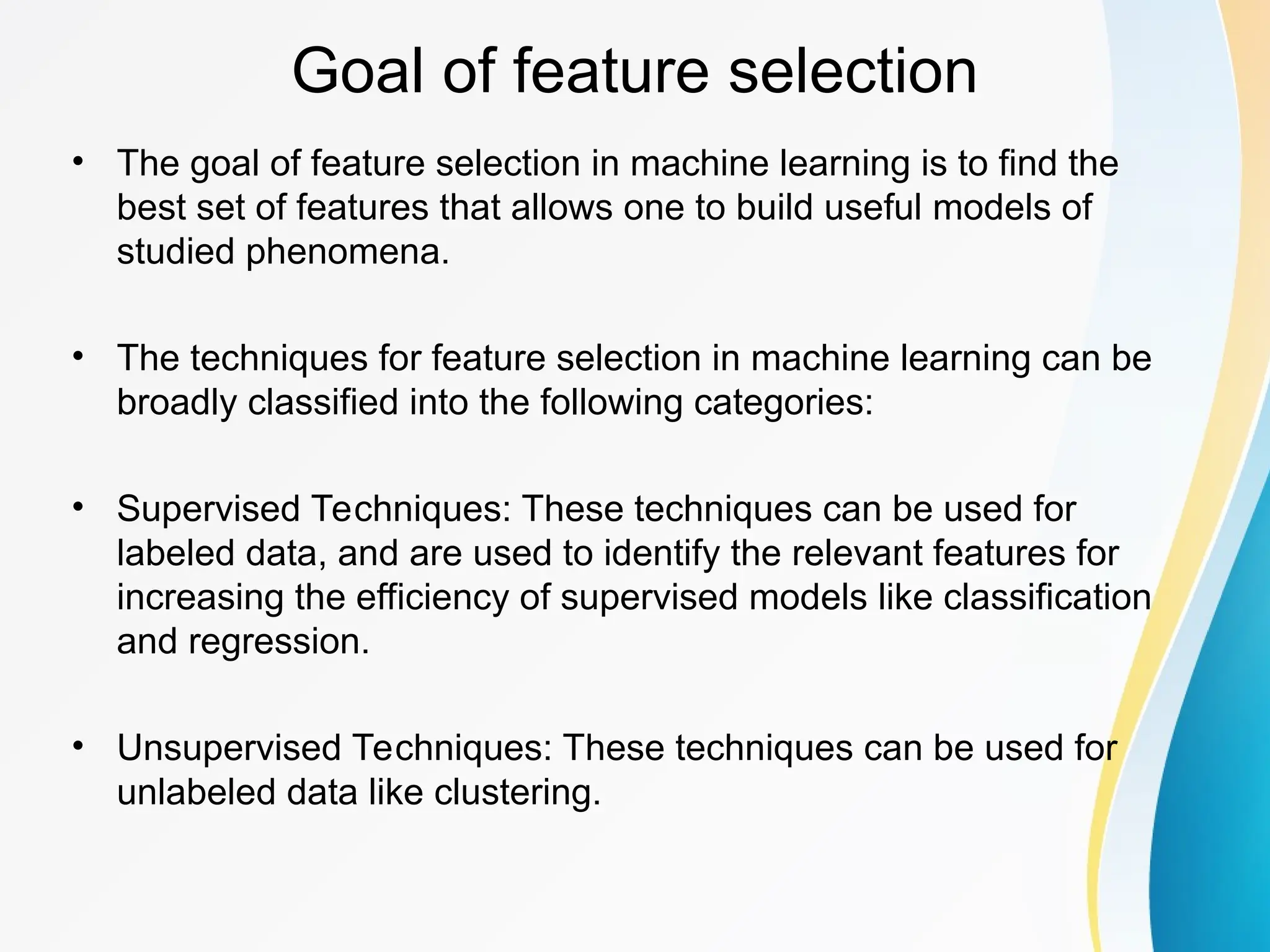 Goal of feature selection

• The goal of feature selection in machine learning is to find the best set of features that allows one to build useful models of studied phenomena.

• The techniques for feature selection in machine learning can be broadly classified into the following categories:

• Supervised Techniques: These techniques can be used for labeled data, and are used to identify the relevant features for increasing the efficiency of supervised models like classification and regression.

• Unsupervised Techniques: These techniques can be used for unlabeled data like clustering.